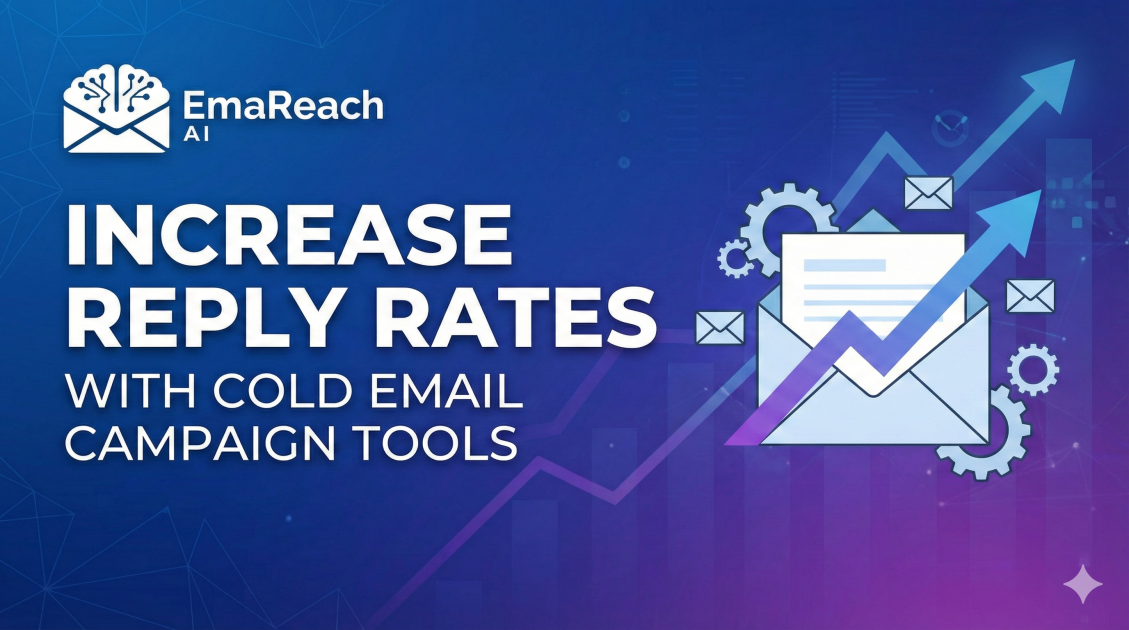 EmaReach
AI

INCREASE REPLY RATES
WITH COLD EMAIL CAMPAIGN TOOLS